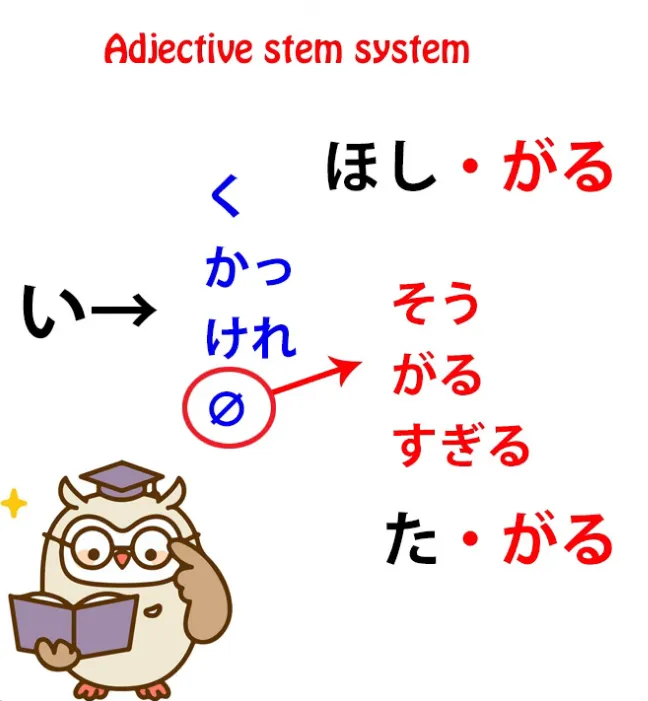 Adjective stem system

ほし・がる

い→

く
かっ
けれ
∅

そう
がる
すぎる

た・がる